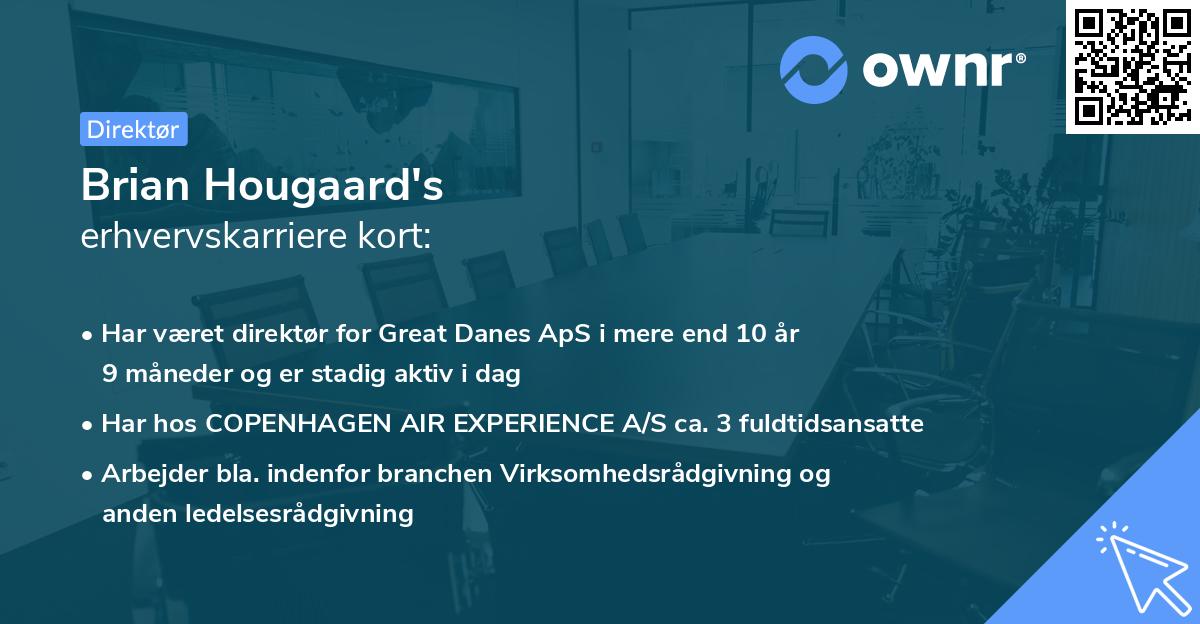 ownr®

Direktør

Brian Hougaard's
erhvervskarriere kort:

• Har været direktør for Great Danes ApS i mere end 10 år 9 måneder og er stadig aktiv i dag

• Har hos COPENHAGEN AIR EXPERIENCE A/S ca. 3 fuldtidsansatte

• Arbejder bla. indenfor branchen Virksomhedsrådgivning og anden ledelsesrådgivning